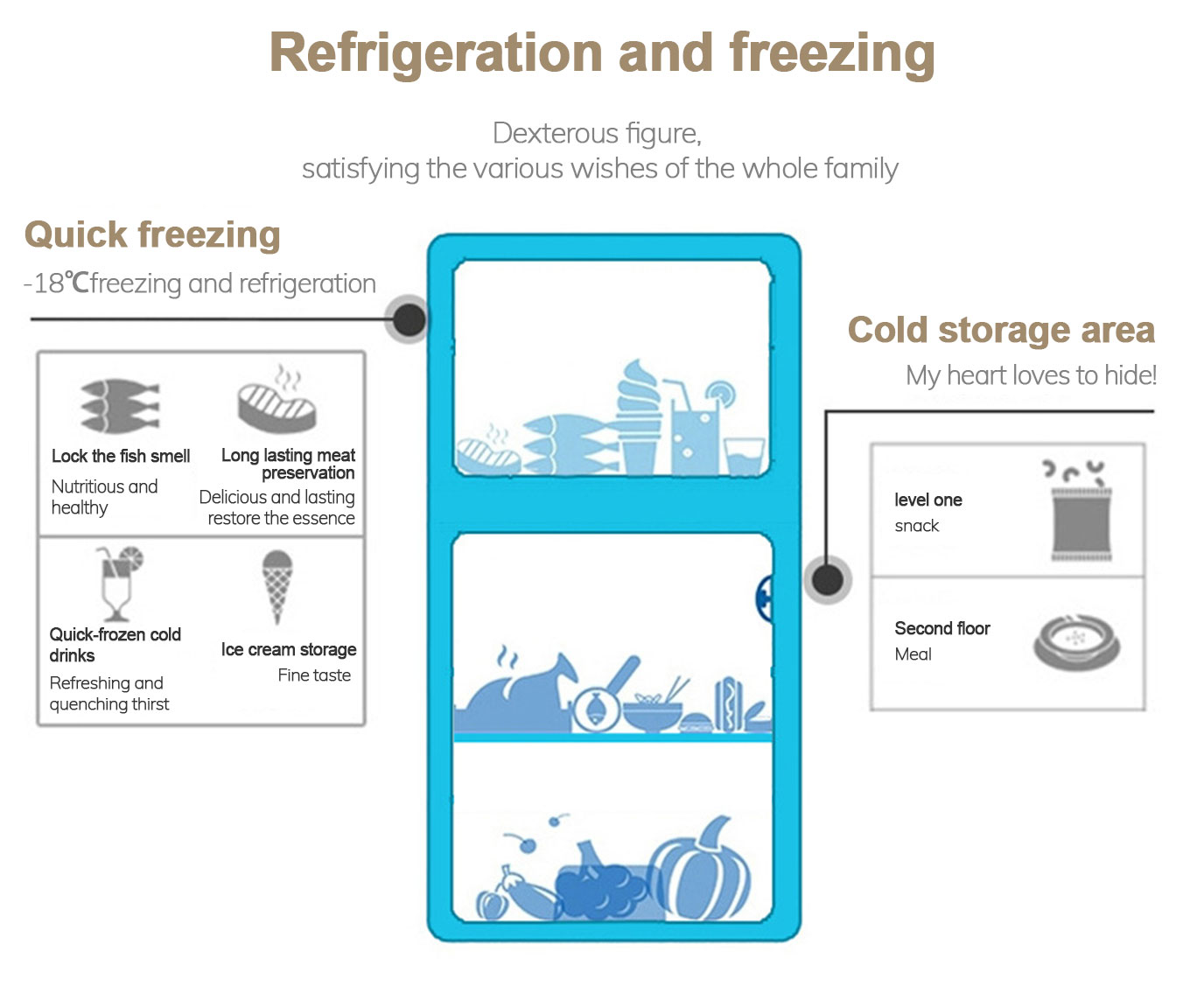 Refrigeration and freezing

Dexterous figure,
satisfying the various wishes of the whole family

Quick freezing

-18℃freezing and refrigeration

Lock the fish smell
Nutritious and healthy

Long lasting meat preservation
Delicious and lasting restore the essence

Quick-frozen cold drinks
Refreshing and quenching thirst

Ice cream storage
Fine taste

Cold storage area

My heart loves to hide!

level one
snack

Second floor
Meal